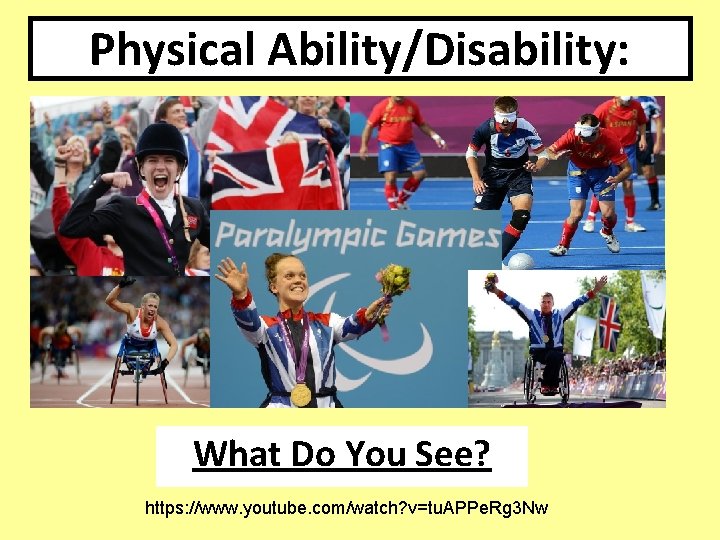 Physical Ability/Disability:

Paralympic Games

What Do You See?

https://www.youtube.com/watch?v=tuAPPeRg3Nw